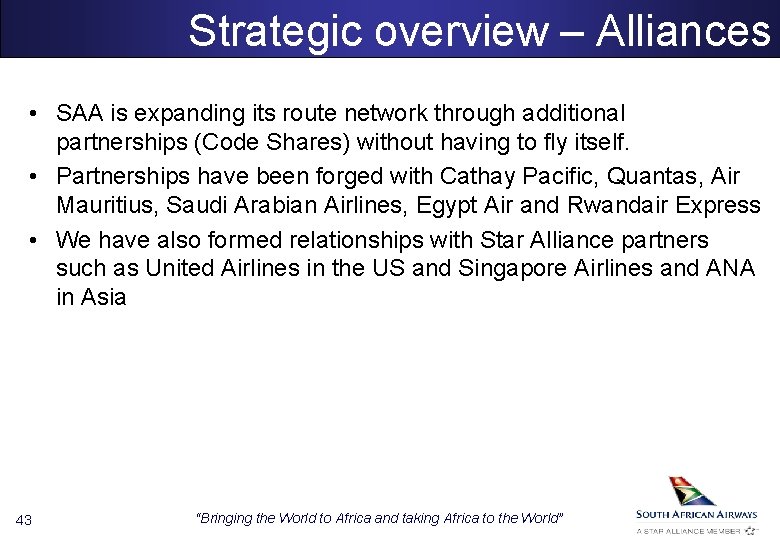 Strategic overview – Alliances

• SAA is expanding its route network through additional partnerships (Code Shares) without having to fly itself.

• Partnerships have been forged with Cathay Pacific, Quantas, Air Mauritius, Saudi Arabian Airlines, Egypt Air and Rwandair Express

• We have also formed relationships with Star Alliance partners such as United Airlines in the US and Singapore Airlines and ANA in Asia

43

"Bringing the World to Africa and taking Africa to the World"

SOUTH AFRICAN AIRWAYS
A STAR ALLIANCE MEMBER